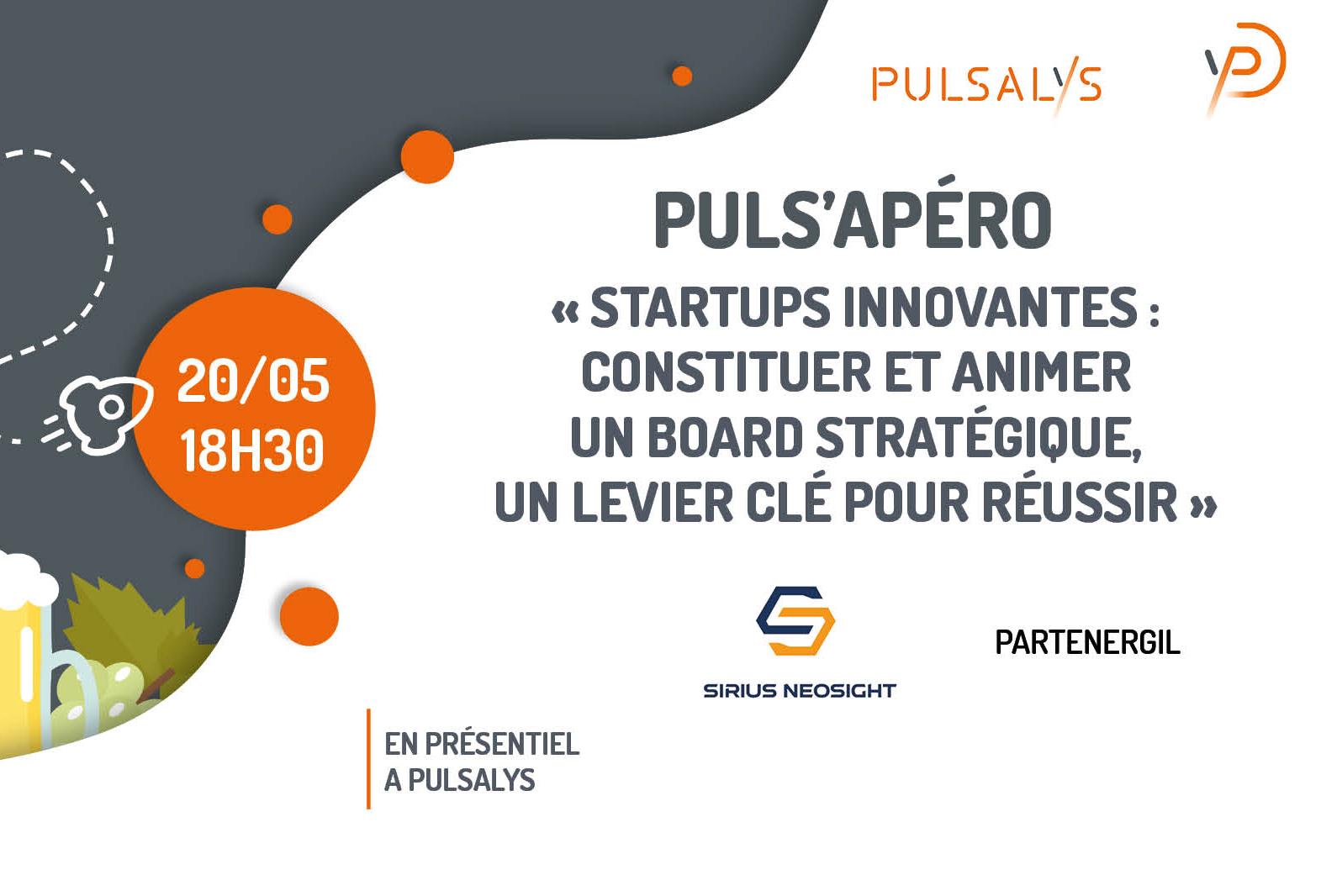 PULSALYS

PULS'APÉRO
« STARTUPS INNOVANTES : CONSTITUER ET ANIMER UN BOARD STRATÉGIQUE, UN LEVIER CLÉ POUR RÉUSSIR »

20/05
18H30

SIRIUS NEOSIGHT

PARTENERGIL

EN PRÉSENTIEL
A PULSALYS